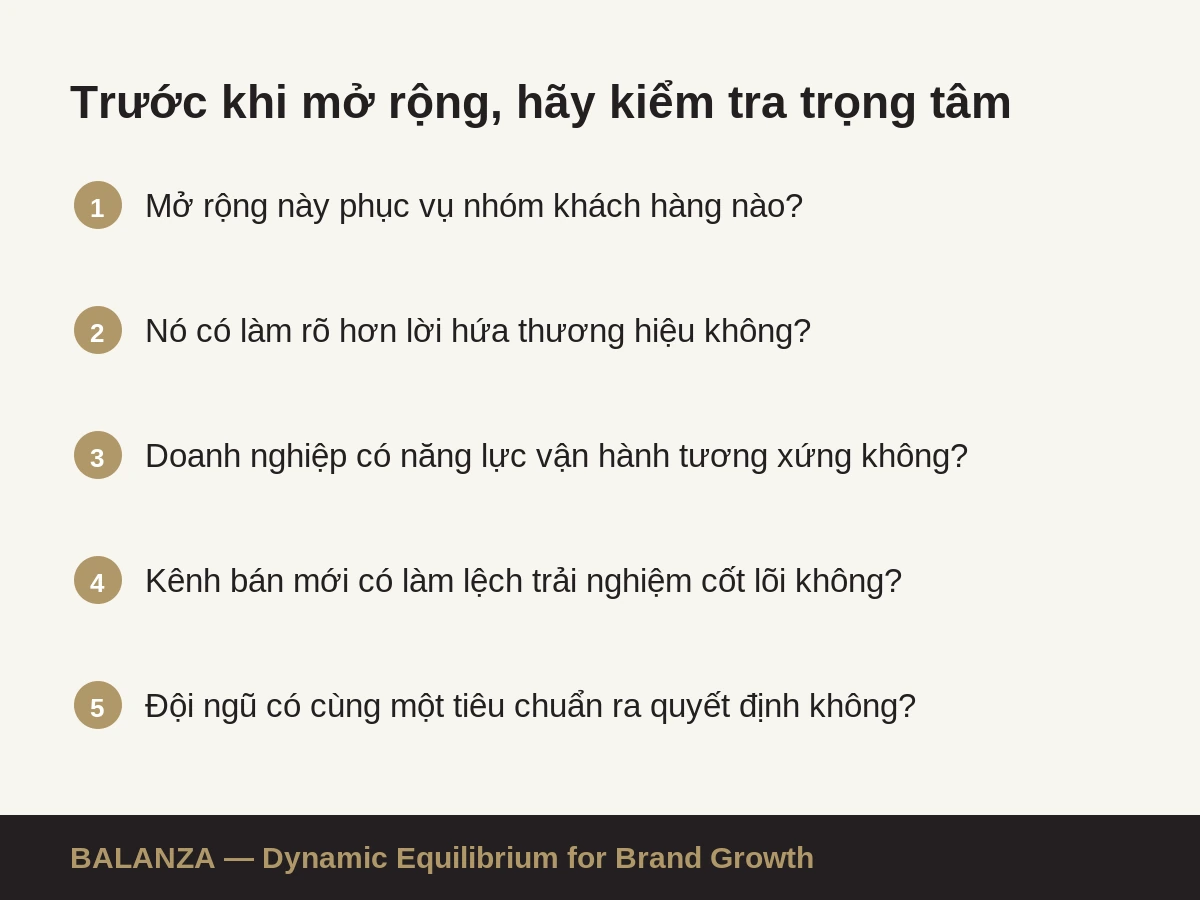 Trước khi mở rộng, hãy kiểm tra trọng tâm

1 Mở rộng này phục vụ nhóm khách hàng nào?

2 Nó có làm rõ hơn lời hứa thương hiệu không?

3 Doanh nghiệp có năng lực vận hành tương xứng không?

4 Kênh bán mới có làm lệch trải nghiệm cốt lõi không?

5 Đội ngũ có cùng một tiêu chuẩn ra quyết định không?

BALANZA — Dynamic Equilibrium for Brand Growth